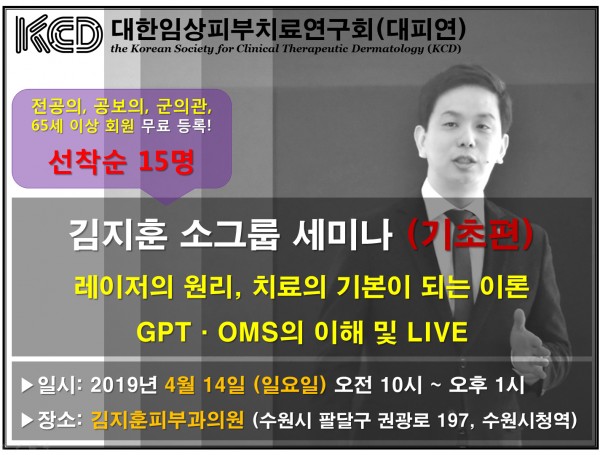 KCD 대한임상피부치료연구회(대피연)
the Korean Society for Clinical Therapeutic Dermatology (KCD)

전공의, 공보의, 군의관, 65세 이상 회원 무료 등록!
선착순 15명

김지훈 소그룹 세미나 (기초편)
레이저의 원리, 치료의 기본이 되는 이론
GPT · OMS의 이해 및 LIVE

▶일시: 2019년 4월 14일 (일요일) 오전 10시 ~ 오후 1시
▶장소: 김지훈피부과의원 (수원시 팔달구 권광로 197, 수원시청역)